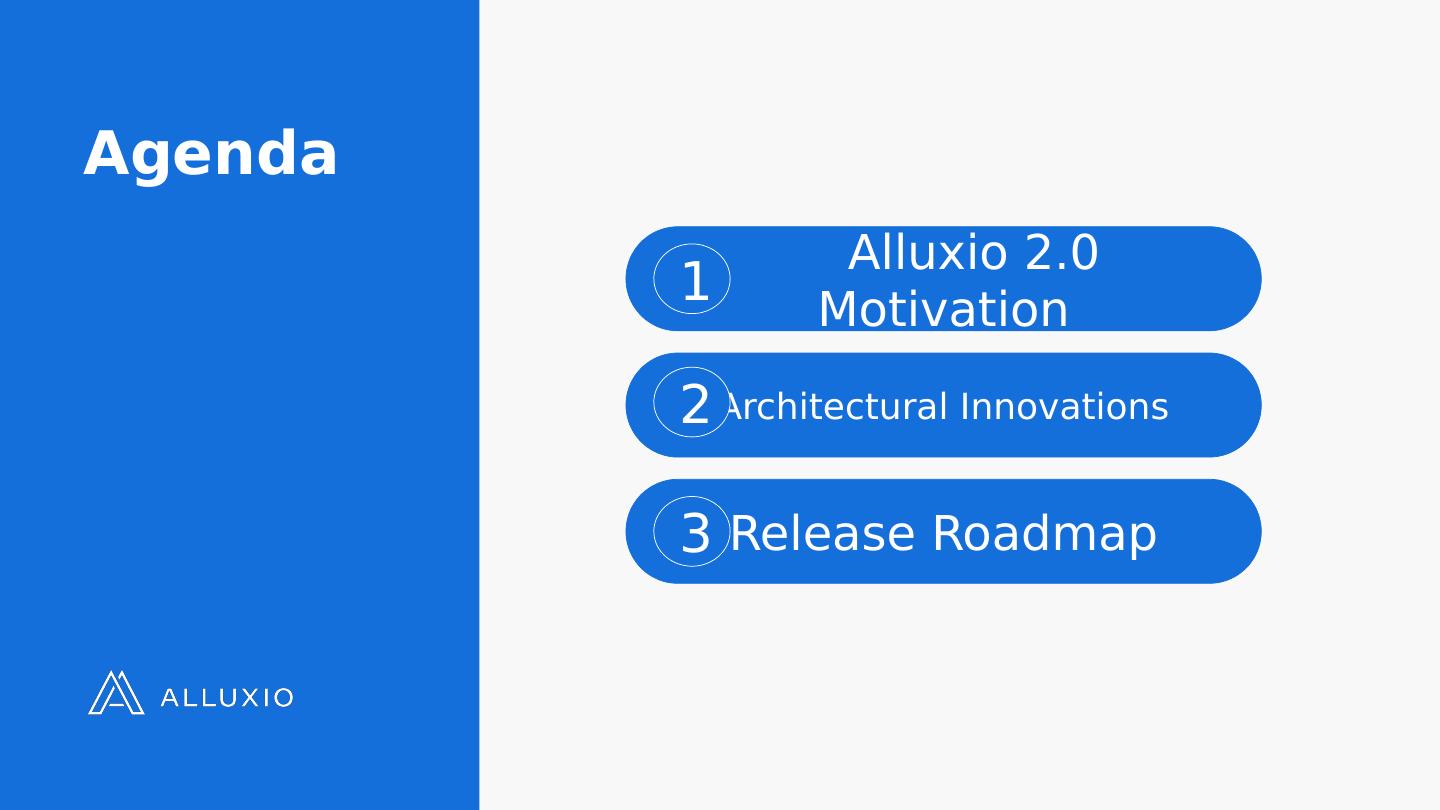 Agenda

1 Alluxio 2.0 Motivation

2 Architectural Innovations

3 Release Roadmap

ALLUXIO